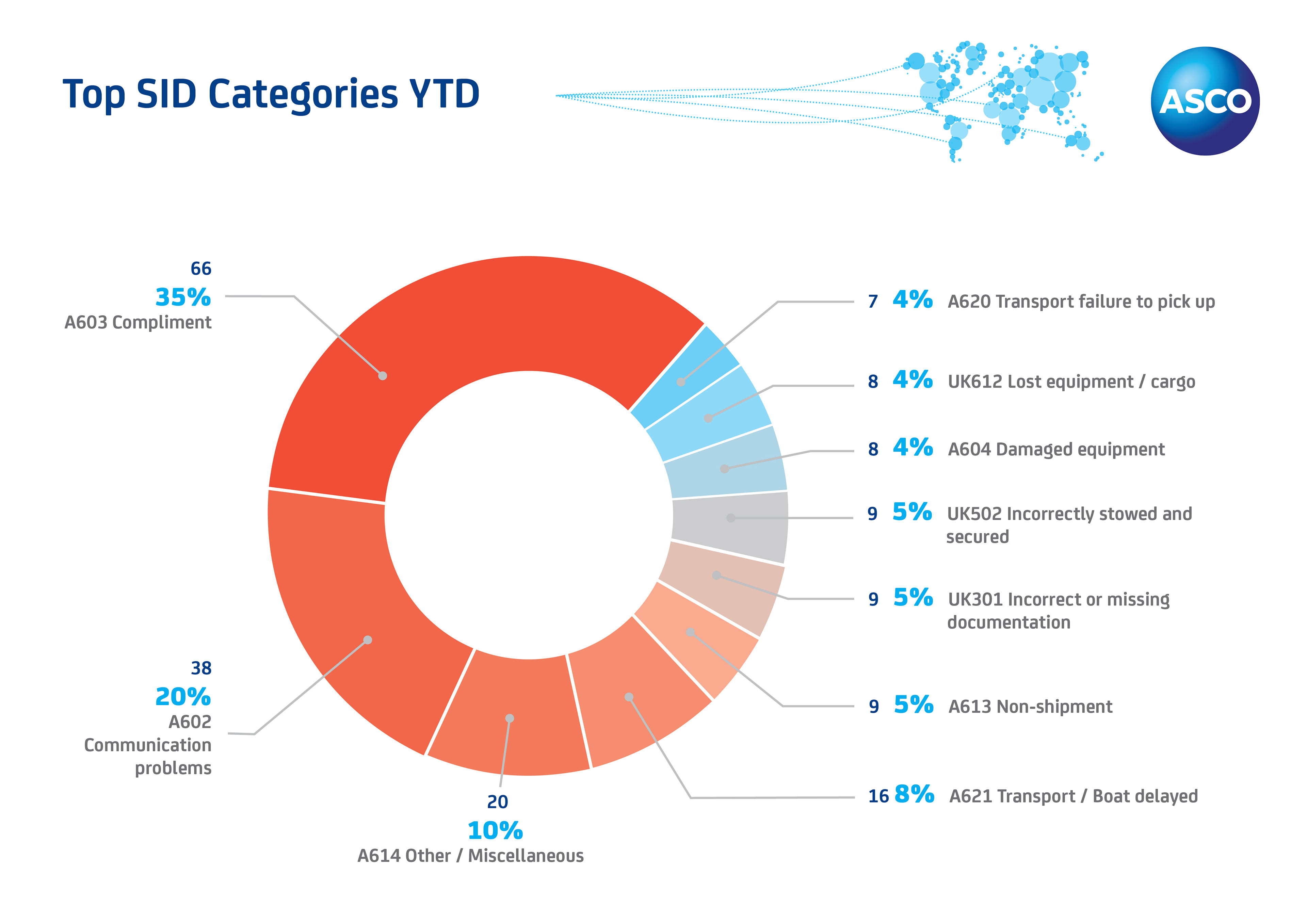 Top SID Categories YTD

ASCO

66
35%
A603 Compliment

38
20%
A602 Communication problems

20
10%
A614 Other / Miscellaneous

7 4% A620 Transport failure to pick up

8 4% UK612 Lost equipment / cargo

8 4% A604 Damaged equipment

9 5% UK502 Incorrectly stowed and secured

9 5% UK301 Incorrect or missing documentation

9 5% A613 Non-shipment

16 8% A621 Transport / Boat delayed